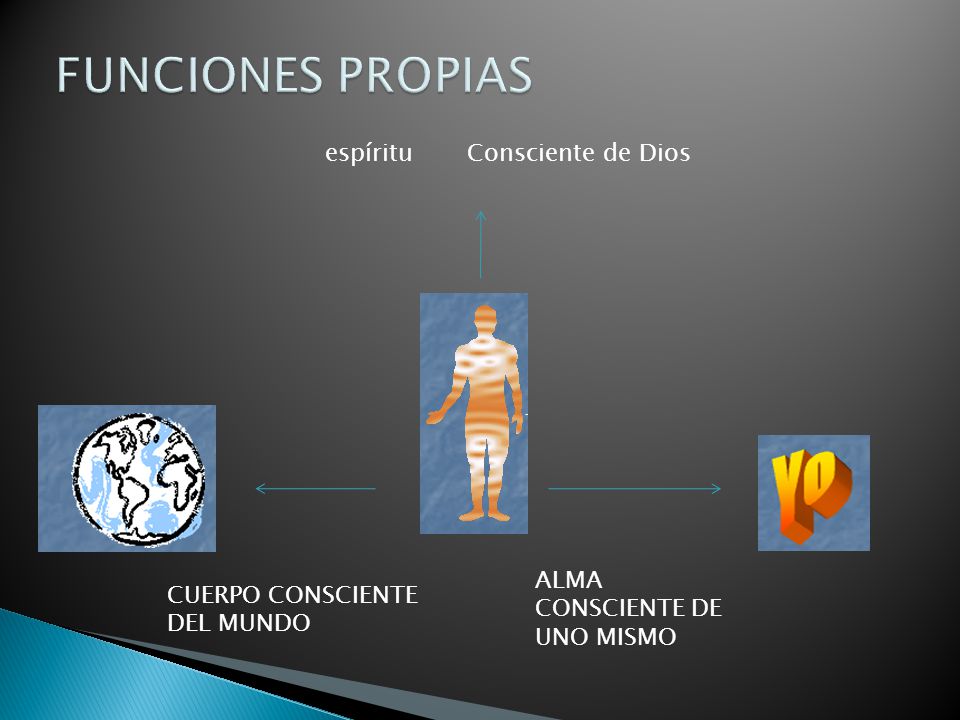 FUNCIONES PROPIAS

espíritu Consciente de Dios

YO

CUERPO CONSCIENTE DEL MUNDO

ALMA CONSCIENTE DE UNO MISMO